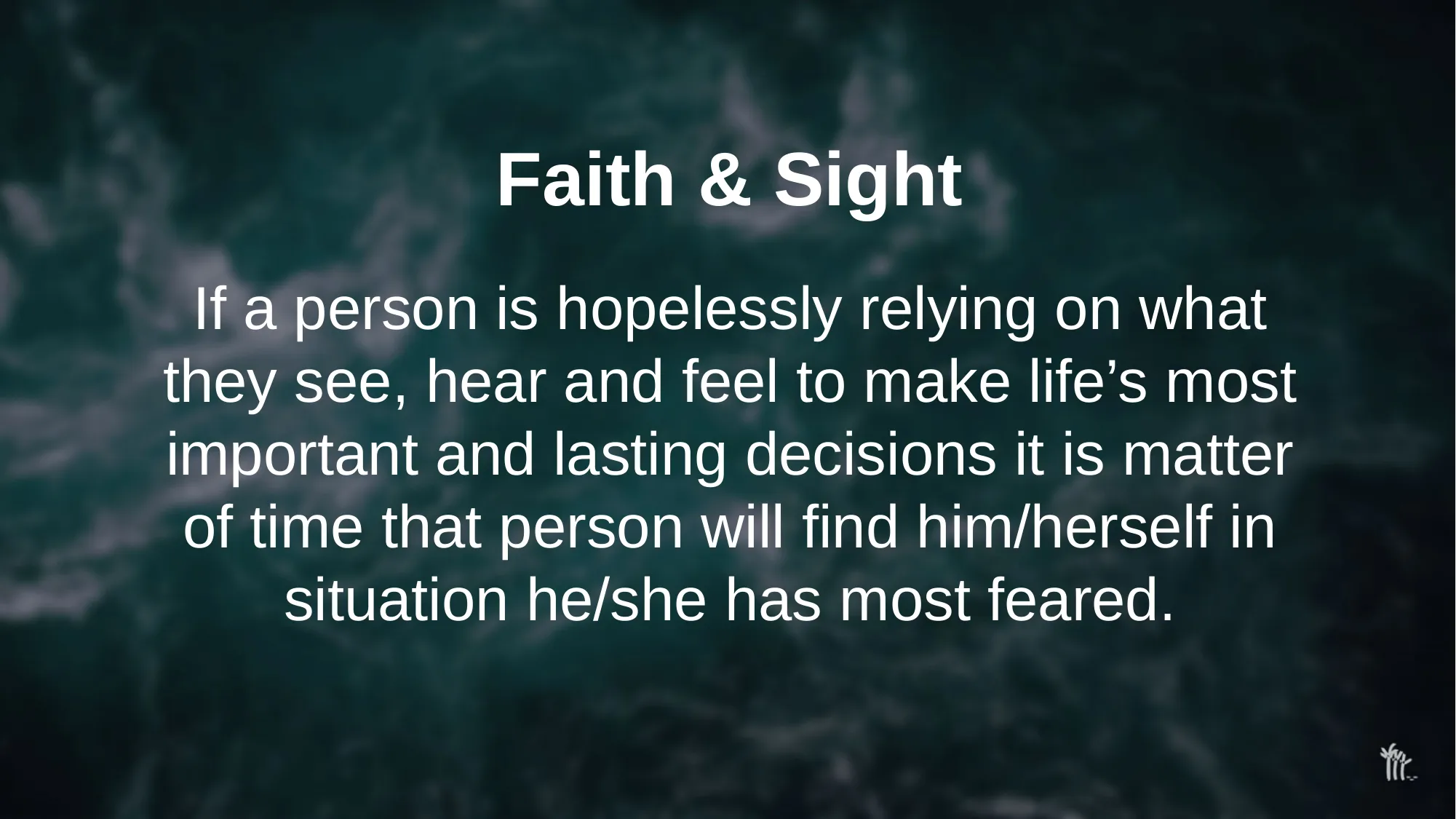 Faith & Sight

If a person is hopelessly relying on what they see, hear and feel to make life’s most important and lasting decisions it is matter of time that person will find him/herself in situation he/she has most feared.